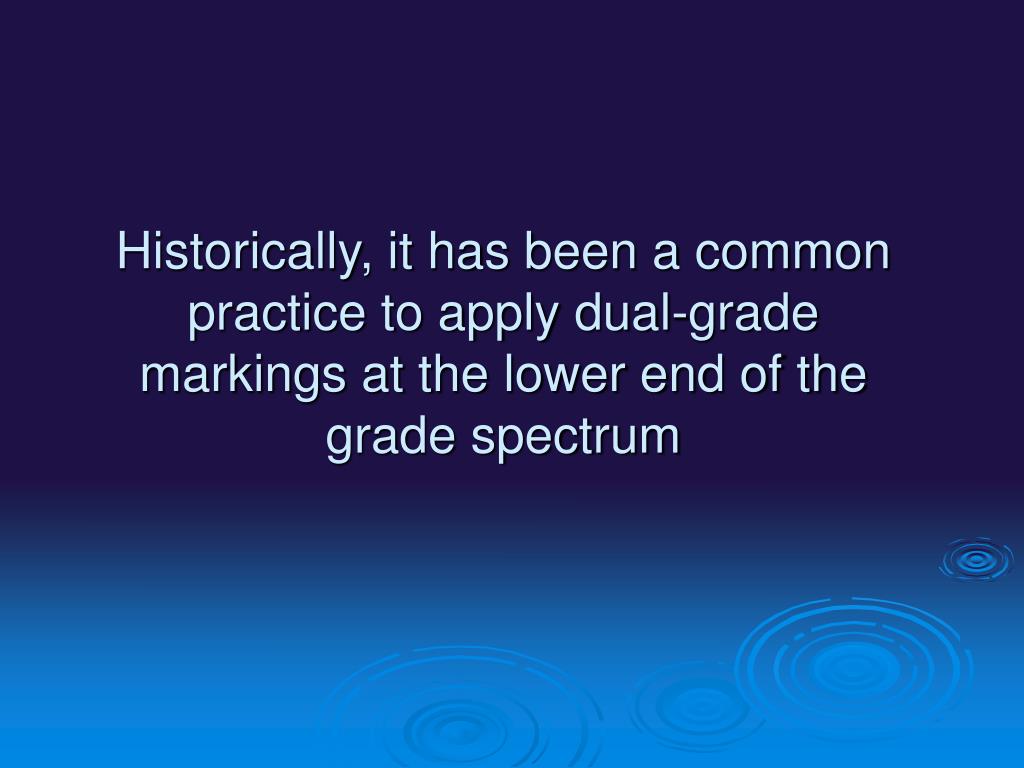 Historically, it has been a common practice to apply dual-grade markings at the lower end of the grade spectrum